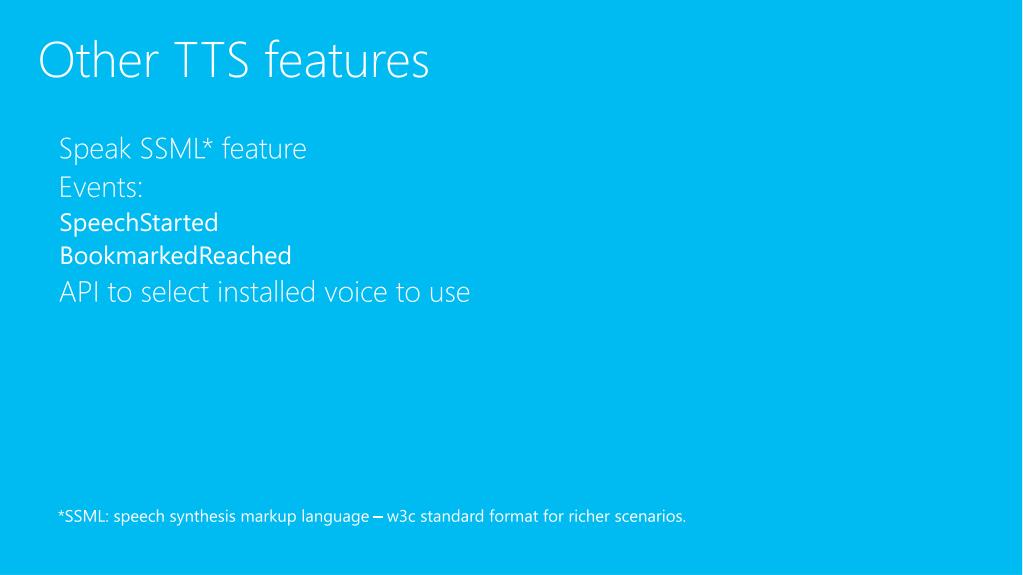 Other TTS features

Speak SSML* feature
Events:
SpeechStarted
BookmarkedReached
API to select installed voice to use

*SSML: speech synthesis markup language – w3c standard format for richer scenarios.